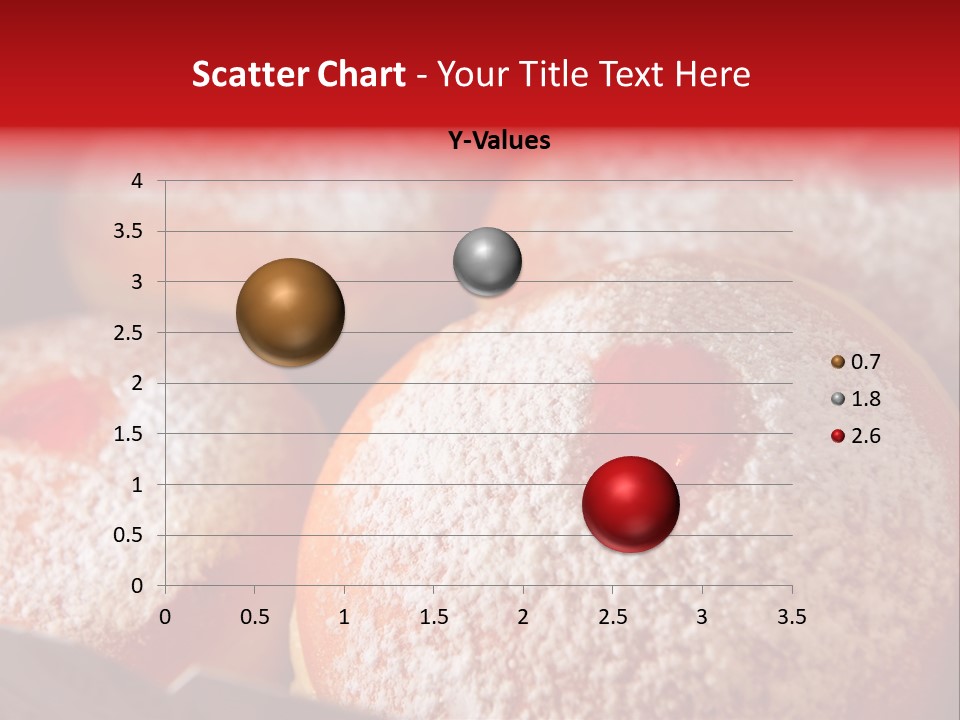 Scatter Chart - Your Title Text Here

Y-Values

4
3.5
3
2.5
2
1.5
1
0.5
0

0 0.5 1 1.5 2 2.5 3 3.5

0.7
1.8
2.6